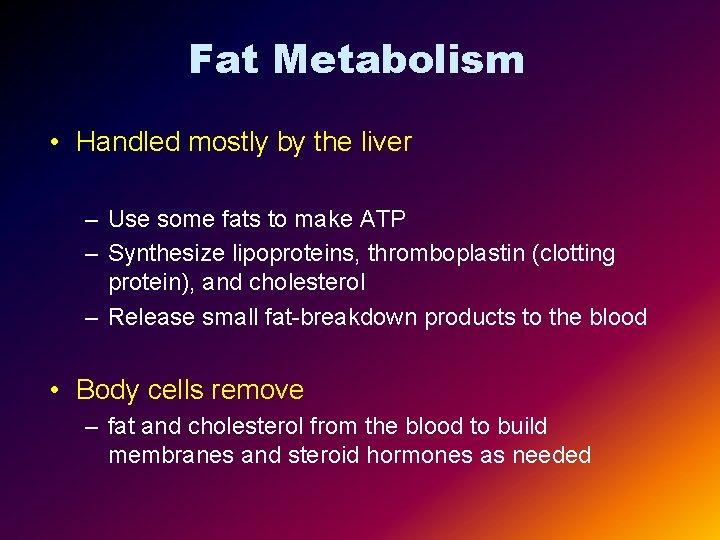 Fat Metabolism

• Handled mostly by the liver

– Use some fats to make ATP
– Synthesize lipoproteins, thromboplastin (clotting protein), and cholesterol
– Release small fat-breakdown products to the blood

• Body cells remove
– fat and cholesterol from the blood to build membranes and steroid hormones as needed